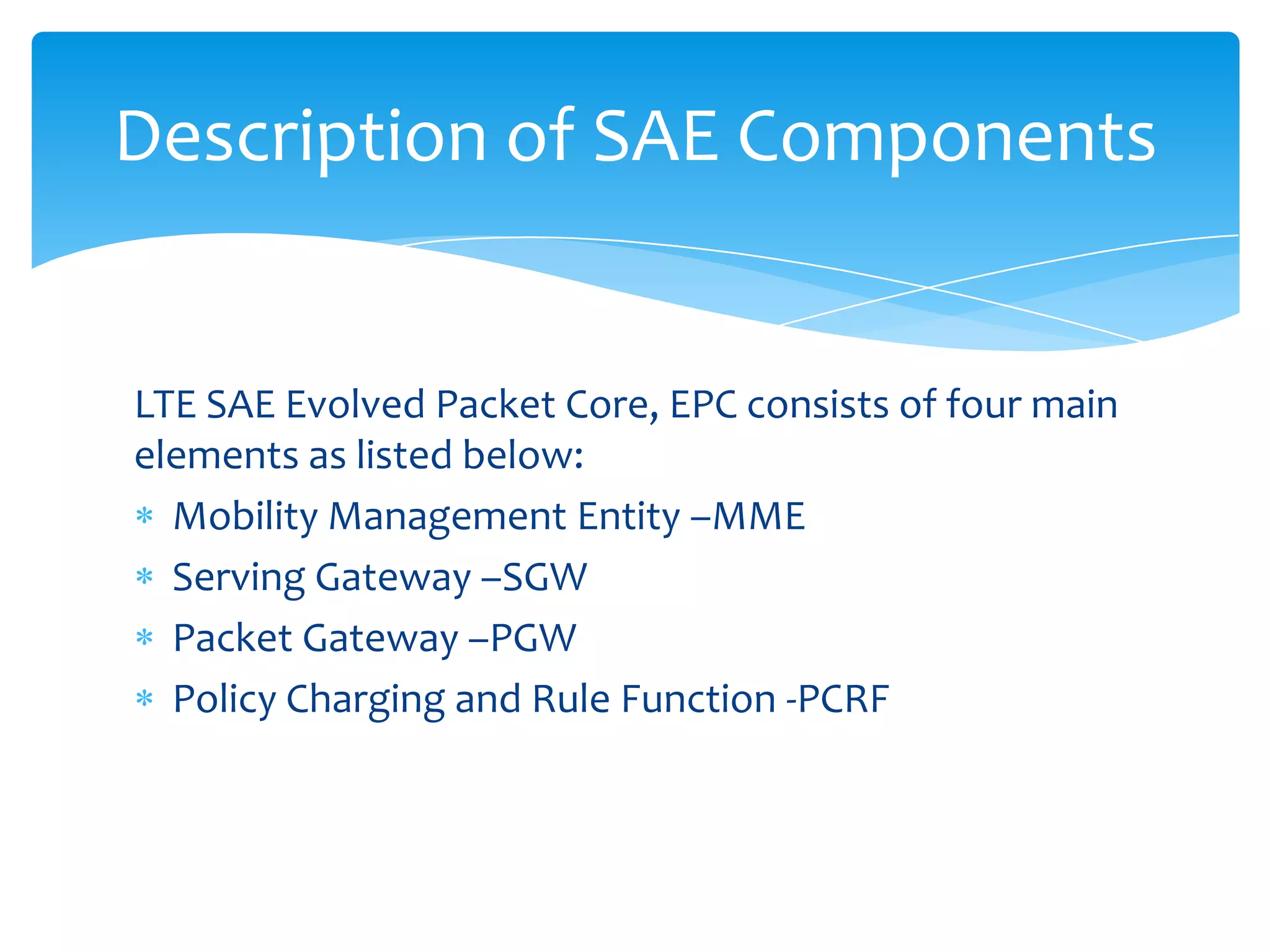 Description of SAE Components

LTE SAE Evolved Packet Core, EPC consists of four main elements as listed below:

* Mobility Management Entity –MME
* Serving Gateway –SGW
* Packet Gateway –PGW
* Policy Charging and Rule Function -PCRF